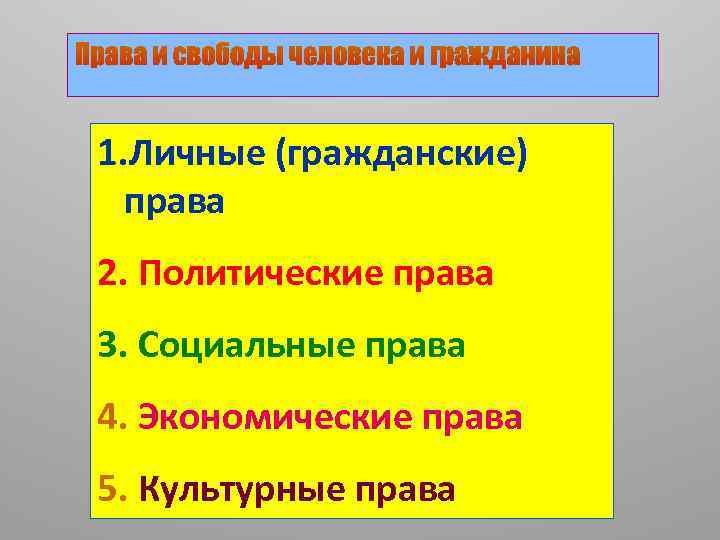 Права и свободы человека и гражданина

1.Личные (гражданские) права

2. Политические права

3. Социальные права

4. Экономические права

5. Культурные права